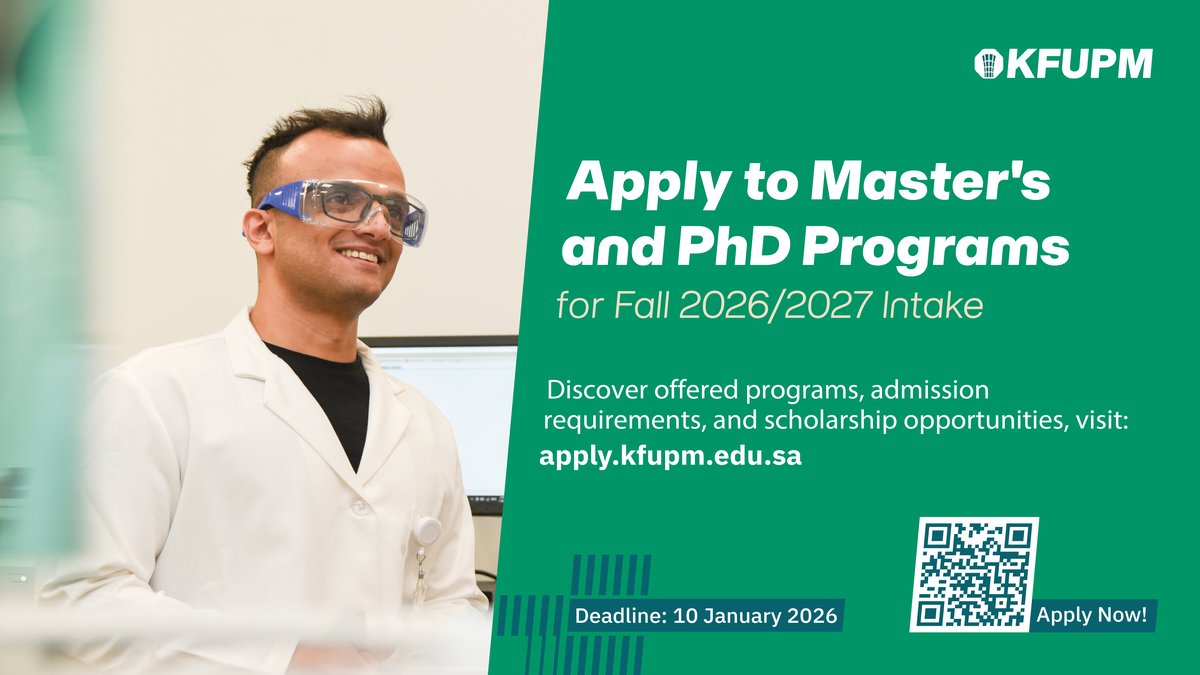 KFUPM

Apply to Master's and PhD Programs

for Fall 2026/2027 Intake

Discover offered programs, admission requirements, and scholarship opportunities, visit:

apply.kfupm.edu.sa

Deadline: 10 January 2026

Apply Now!